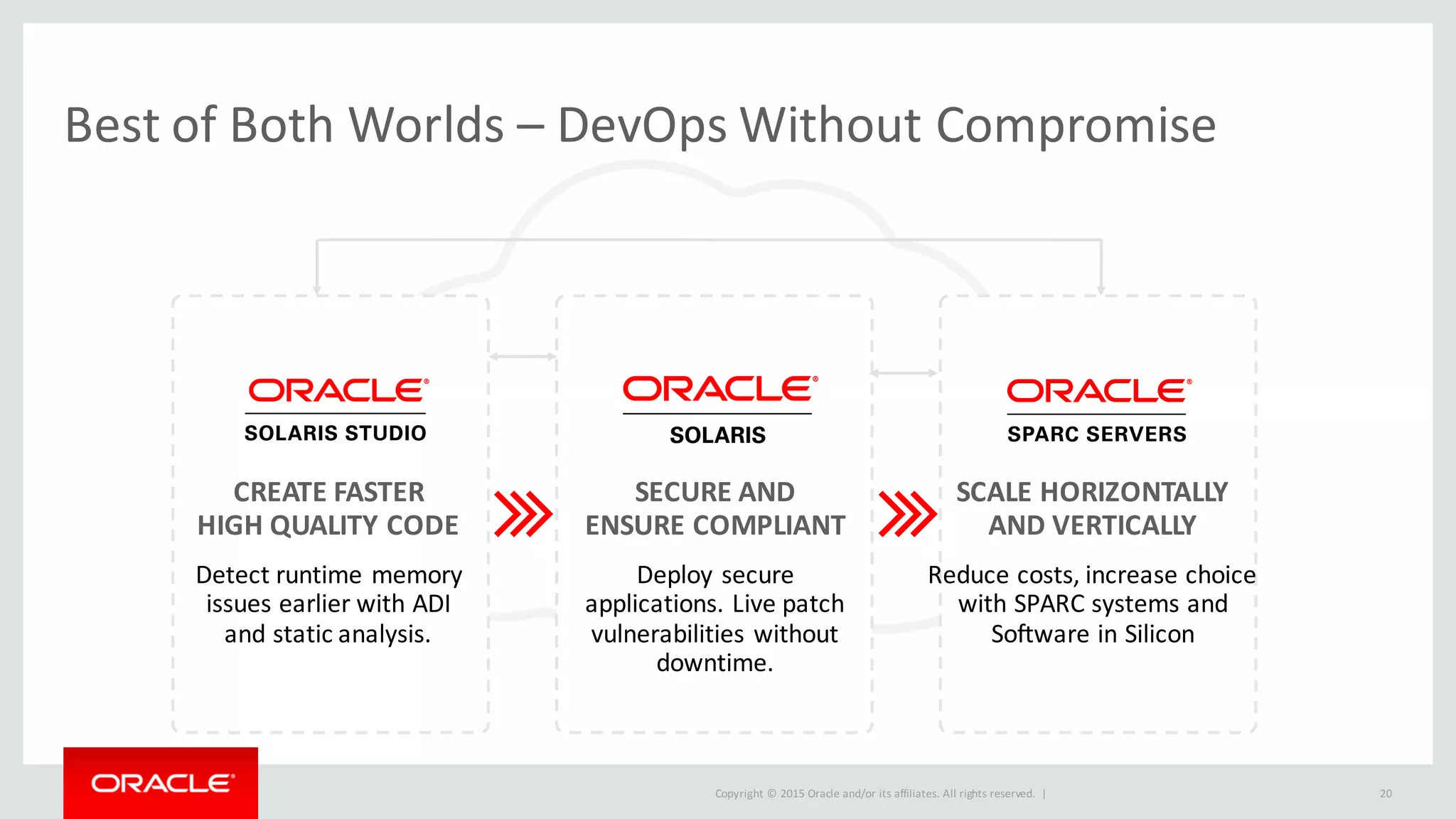 Best of Both Worlds – DevOps Without Compromise

ORACLE®
SOLARIS STUDIO

CREATE FASTER HIGH QUALITY CODE

Detect runtime memory issues earlier with ADI and static analysis.

ORACLE®
SOLARIS

SECURE AND ENSURE COMPLIANT

Deploy secure applications. Live patch vulnerabilities without downtime.

ORACLE®
SPARC SERVERS

SCALE HORIZONTALLY AND VERTICALLY

Reduce costs, increase choice with SPARC systems and Software in Silicon

ORACLE®

Copyright © 2015 Oracle and/or its affiliates. All rights reserved. |

20